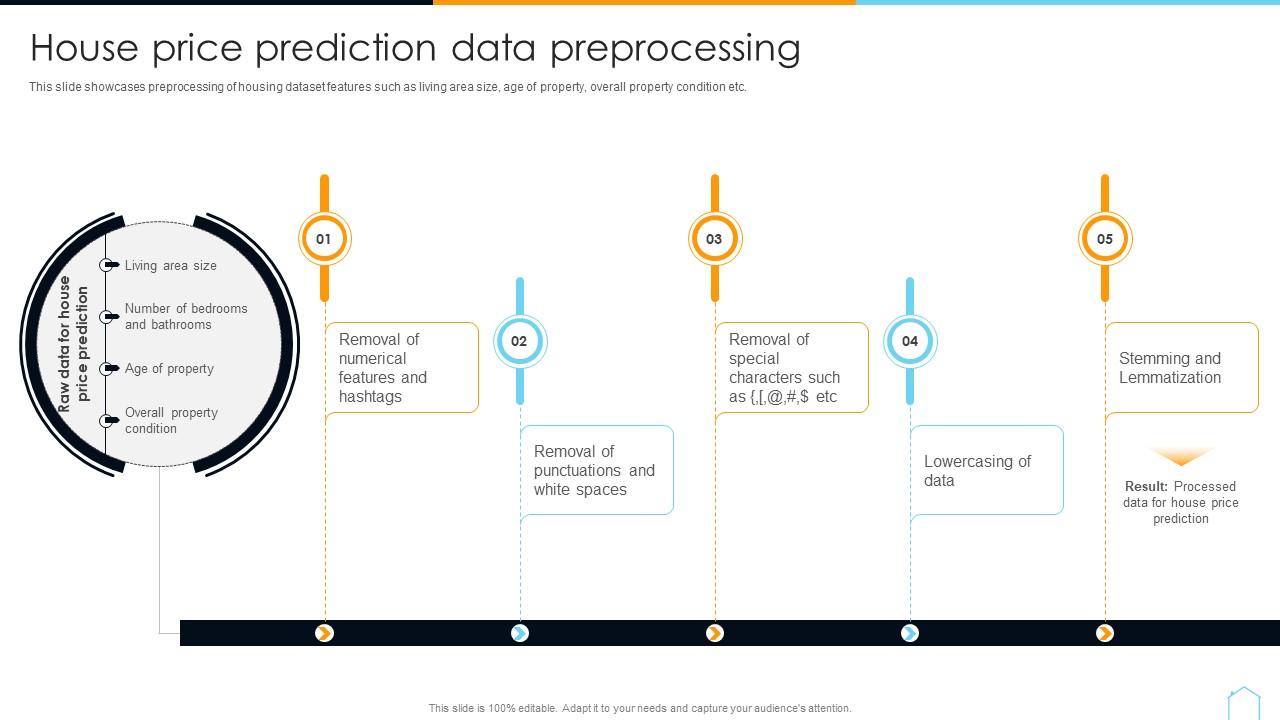 House price prediction data preprocessing

This slide showcases preprocessing of housing dataset features such as living area size, age of property, overall property condition etc.

Raw data for house price prediction

Living area size

Number of bedrooms and bathrooms

Age of property

Overall property condition

01

Removal of numerical features and hashtags

02

Removal of punctuations and white spaces

03

Removal of special characters such as {,[,@,#,$ etc

04

Lowercasing of data

05

Stemming and Lemmatization

Result: Processed data for house price prediction

This slide is 100% editable. Adapt it to your needs and capture your audience's attention.